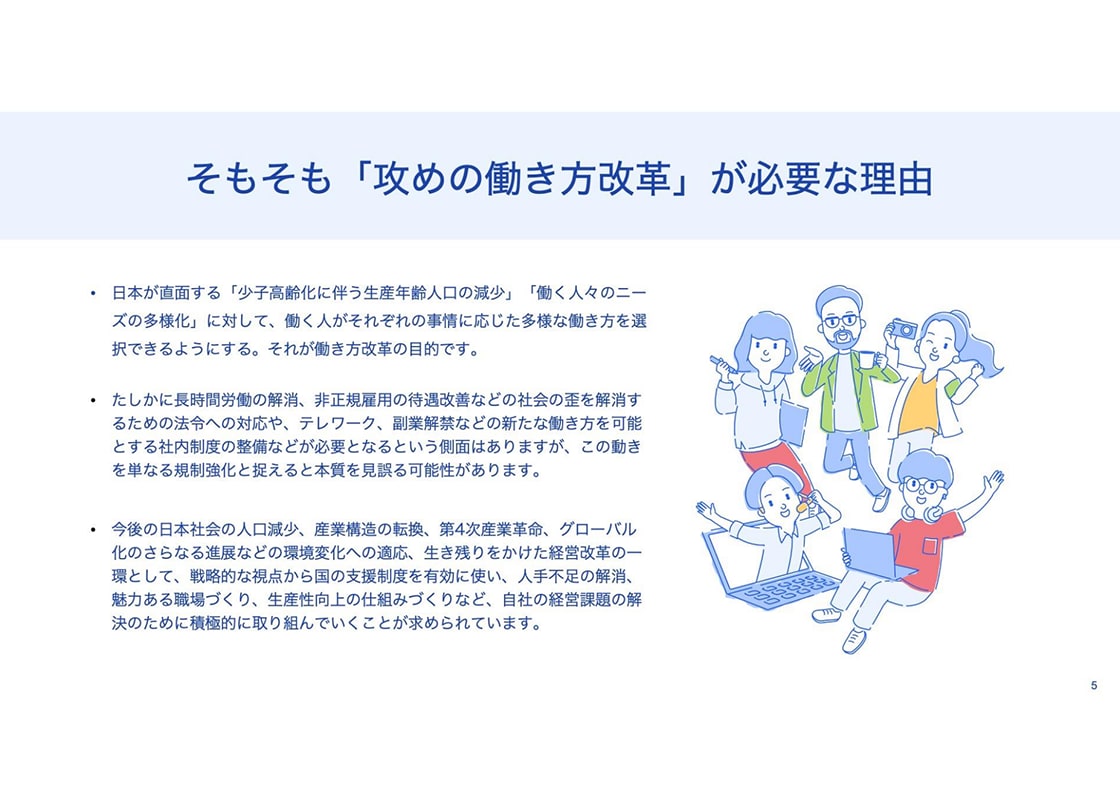 そもそも「攻めの働き方改革」が必要な理由

• 日本が直面する「少子高齢化に伴う生産年齢人口の減少」「働く人々のニーズの多様化」に対して、働く人がそれぞれの事情に応じた多様な働き方を選択できるようにする。それが働き方改革の目的です。

• たしかに長時間労働の解消、非正規雇用の待遇改善などの社会の歪を解消するための法令への対応や、テレワーク、副業解禁などの新たな働き方を可能とする社内制度の整備などが必要となるという側面はありますが、この動きを単なる規制強化と捉えると本質を見誤る可能性があります。

• 今後の日本社会の人口減少、産業構造の転換、第4次産業革命、グローバル化のさらなる進展などの環境変化への適応、生き残りをかけた経営改革の一環として、戦略的な視点から国の支援制度を有効に使い、人手不足の解消、魅力ある職場づくり、生産性向上の仕組みづくりなど、自社の経営課題の解決のために積極的に取り組んでいくことが求められています。

5